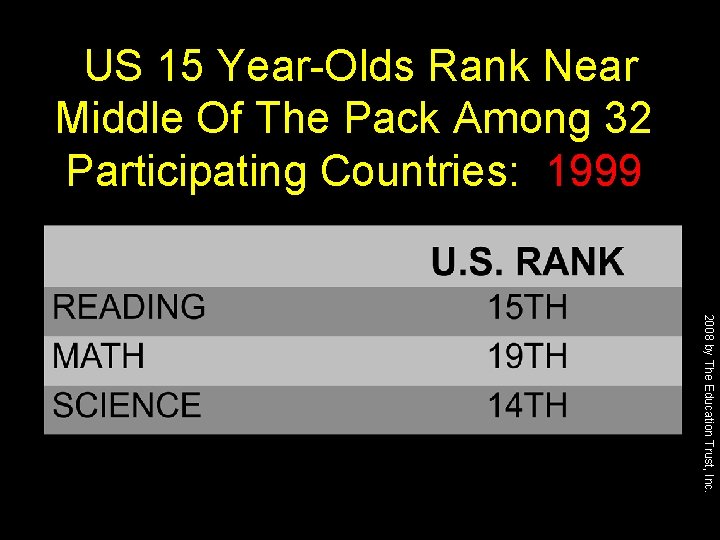 US 15 Year-Olds Rank Near Middle Of The Pack Among 32 Participating Countries: 1999

| | U.S. RANK |
|---|---|
| READING | 15TH |
| MATH | 19TH |
| SCIENCE | 14TH |

2008 by The Education Trust, Inc.